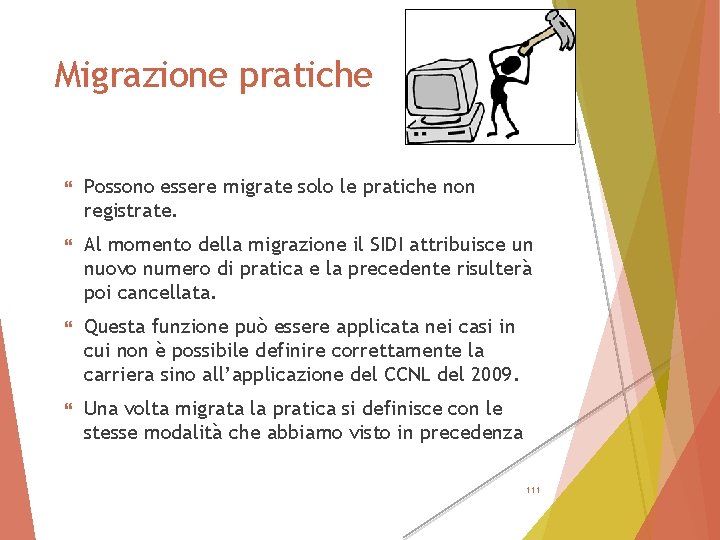 Migrazione pratiche

Possono essere migrate solo le pratiche non registrate.

Al momento della migrazione il SIDI attribuisce un nuovo numero di pratica e la precedente risulterà poi cancellata.

Questa funzione può essere applicata nei casi in cui non è possibile definire correttamente la carriera sino all'applicazione del CCNL del 2009.

Una volta migrata la pratica si definisce con le stesse modalità che abbiamo visto in precedenza

111